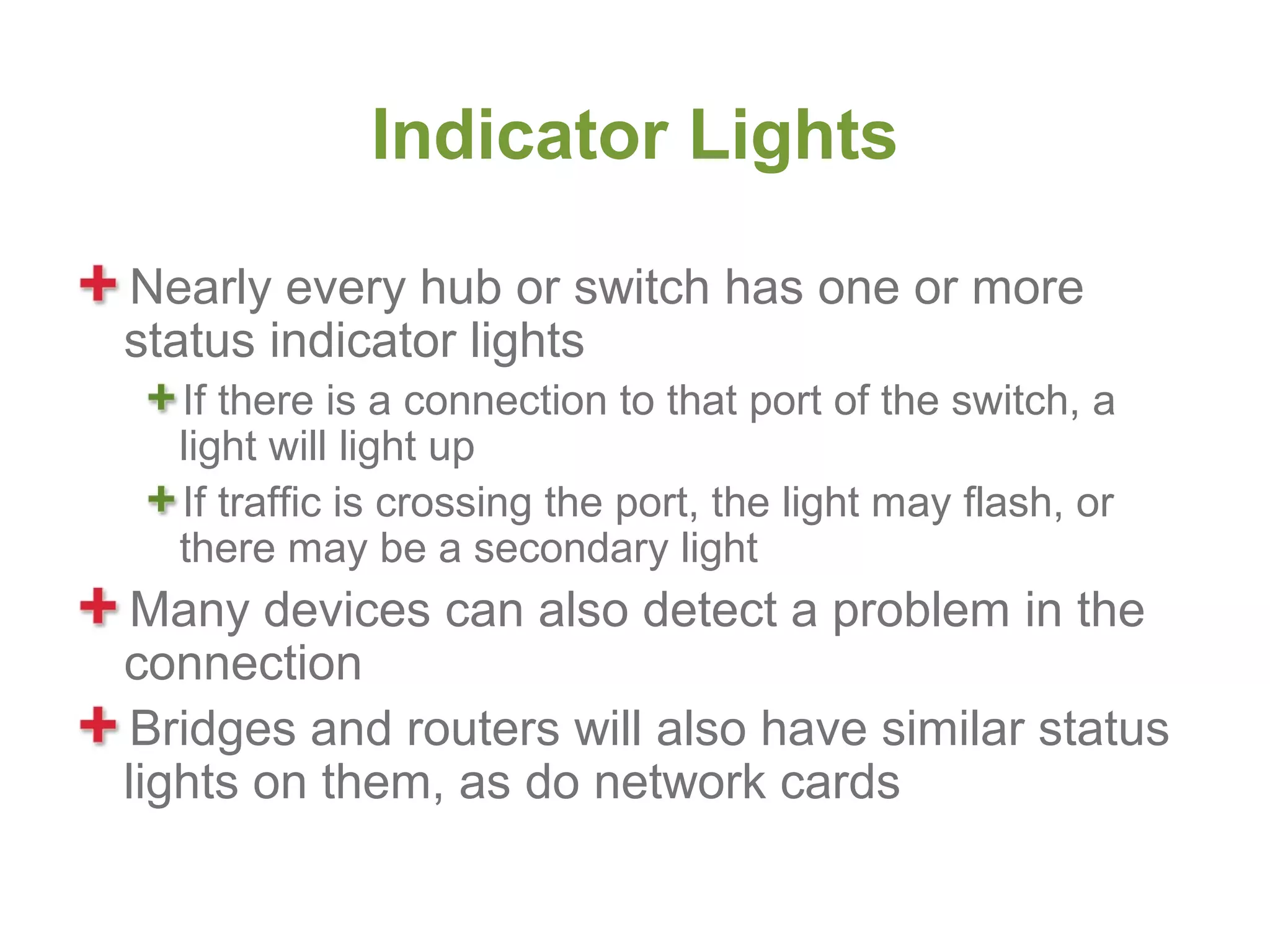 Indicator Lights

Nearly every hub or switch has one or more status indicator lights

If there is a connection to that port of the switch, a light will light up

If traffic is crossing the port, the light may flash, or there may be a secondary light

Many devices can also detect a problem in the connection

Bridges and routers will also have similar status lights on them, as do network cards